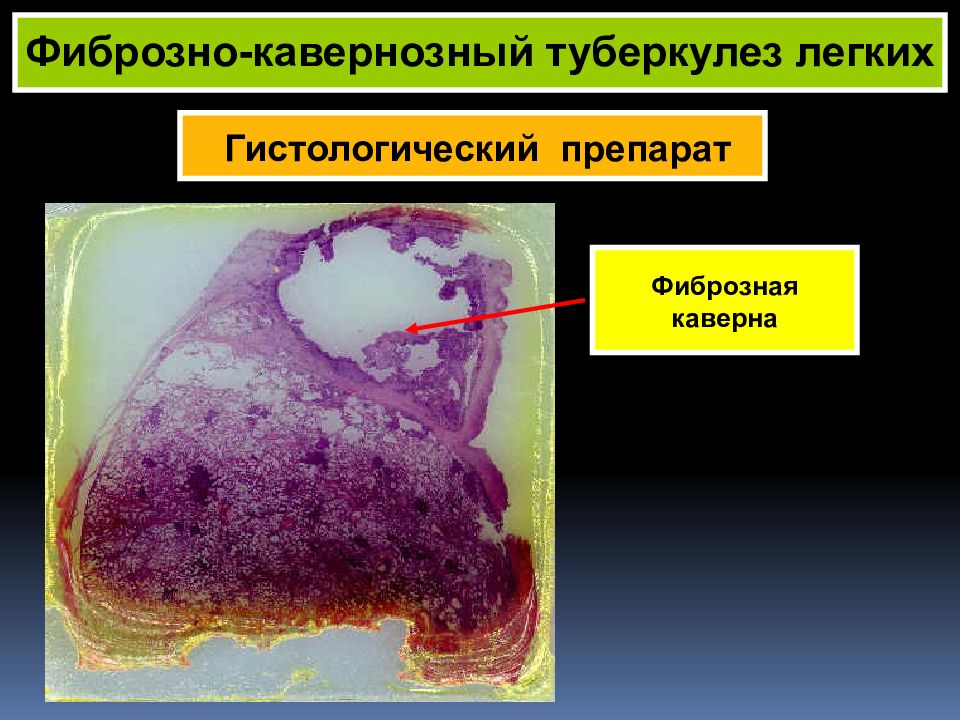 Фиброзно-кавернозный туберкулез легких

Гистологический препарат

Фиброзная каверна